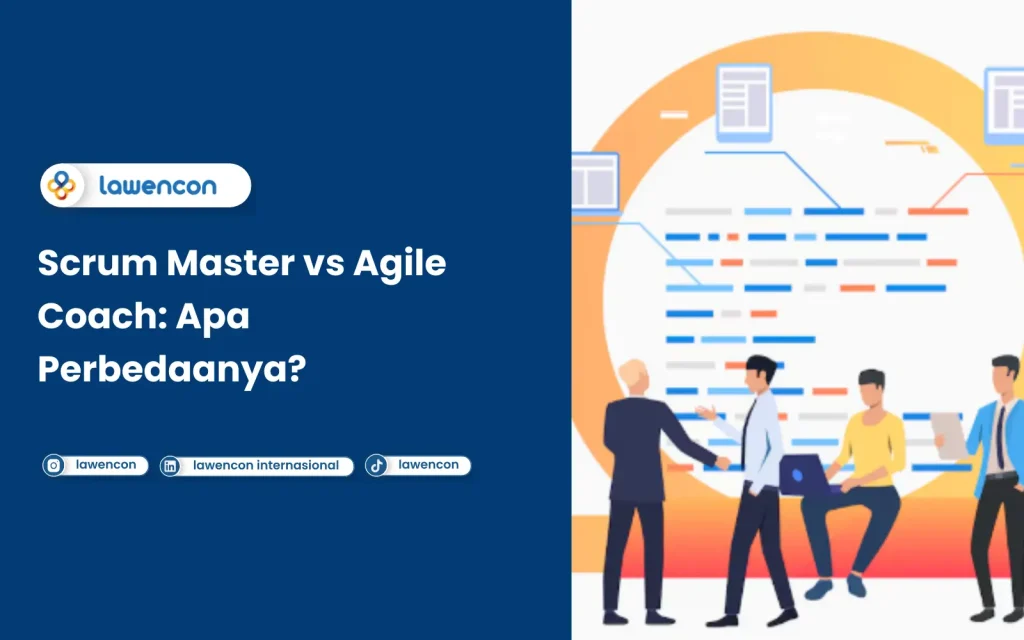 lawencon

Scrum Master vs Agile Coach: Apa Perbedaanya?

lawencon lawencon internasional lawencon